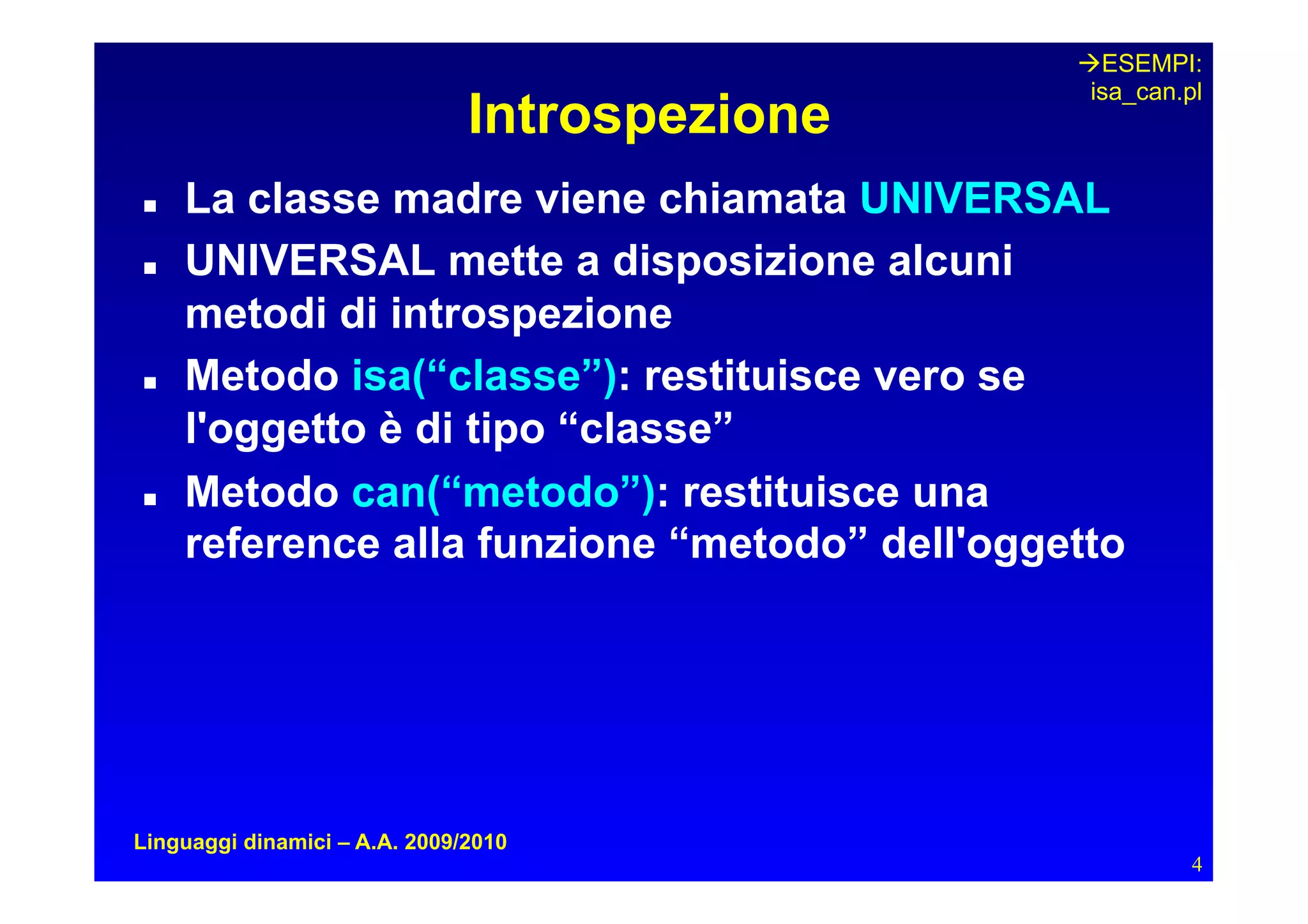 →ESEMPI:
isa_can.pl

Introspezione

▪ La classe madre viene chiamata UNIVERSAL
▪ UNIVERSAL mette a disposizione alcuni metodi di introspezione
▪ Metodo isa(“classe”): restituisce vero se l'oggetto è di tipo “classe”
▪ Metodo can(“metodo”): restituisce una reference alla funzione “metodo” dell'oggetto

Linguaggi dinamici – A.A. 2009/2010

4